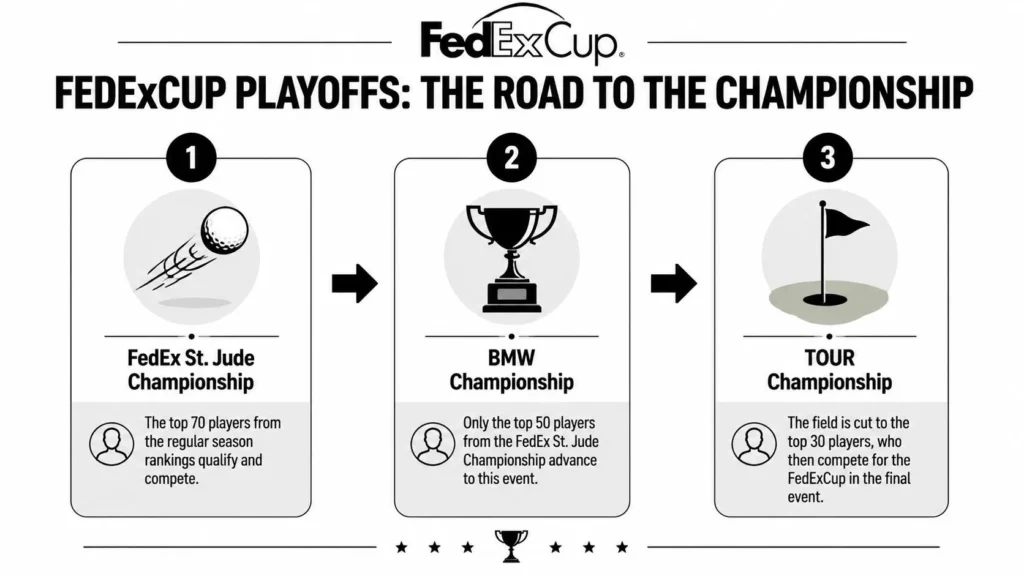 FedExCup.

FEDExCUP PLAYOFFS: THE ROAD TO THE CHAMPIONSHIP

1

FedEx St. Jude Championship

The top 70 players from the regular season rankings qualify and compete.

2

BMW Championship

Only the top 50 players from the FedEx St. Jude Championship advance to this event.

3

TOUR Championship

The field is cut to the top 30 players, who then compete for the FedExCup in the final event.